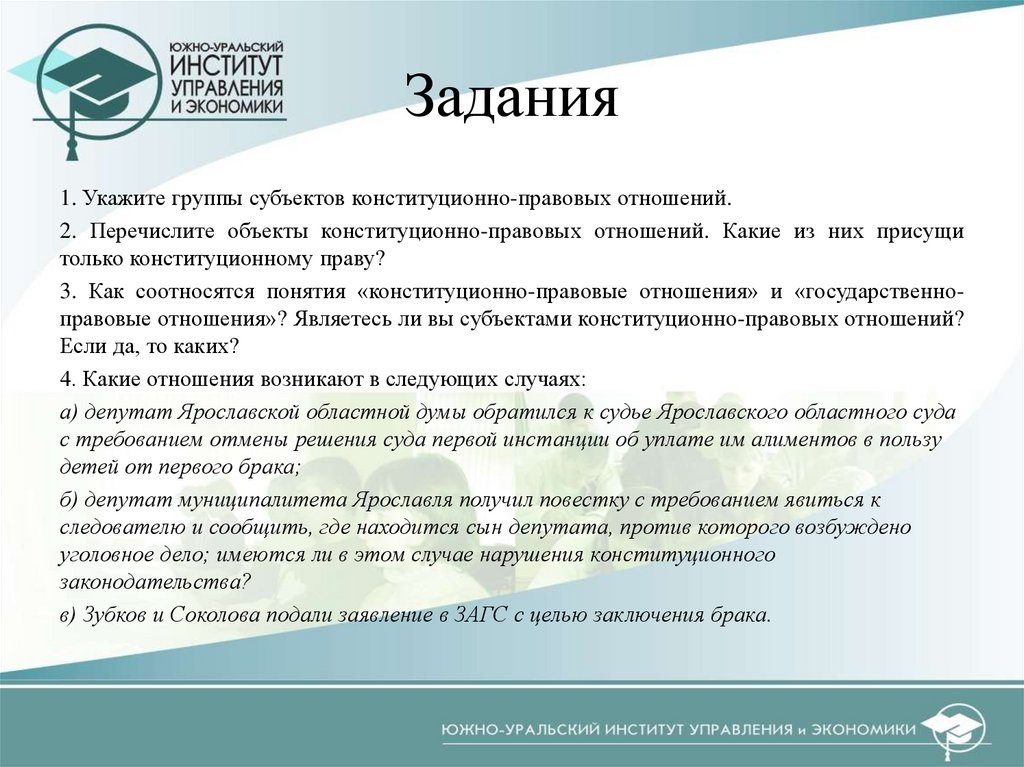 ЮЖНО-УРАЛЬСКИЙ ИНСТИТУТ УПРАВЛЕНИЯ И ЭКОНОМИКИ

Задания

1. Укажите группы субъектов конституционно-правовых отношений.

2. Перечислите объекты конституционно-правовых отношений. Какие из них присущи только конституционному праву?

3. Как соотносятся понятия «конституционно-правовые отношения» и «государственно-правовые отношения»? Являетесь ли вы субъектами конституционно-правовых отношений? Если да, то каких?

4. Какие отношения возникают в следующих случаях:

а) депутат Ярославской областной думы обратился к судье Ярославского областного суда с требованием отмены решения суда первой инстанции об уплате им алиментов в пользу детей от первого брака;

б) депутат муниципалитета Ярославля получил повестку с требованием явиться к следователю и сообщить, где находится сын депутата, против которого возбуждено уголовное дело; имеются ли в этом случае нарушения конституционного законодательства?

в) Зубков и Соколова подали заявление в ЗАГС с целью заключения брака.

ЮЖНО-УРАЛЬСКИЙ ИНСТИТУТ УПРАВЛЕНИЯ и ЭКОНОМИКИ